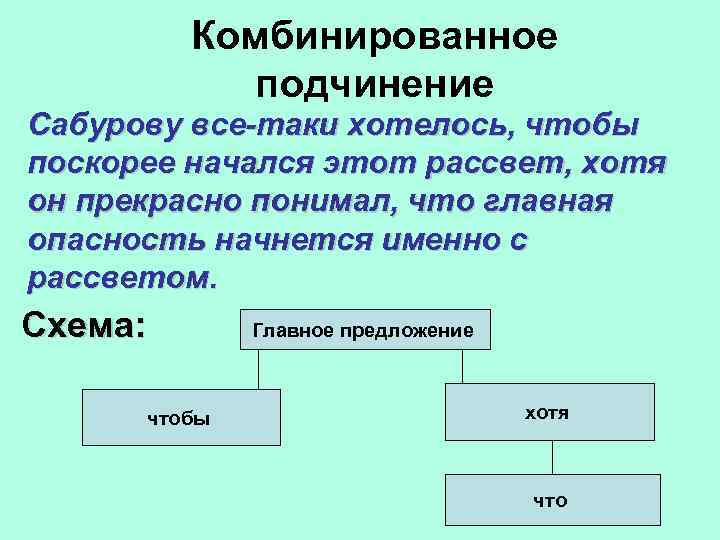 Комбинированное подчинение

Сабурову все-таки хотелось, чтобы поскорее начался этот рассвет, хотя он прекрасно понимал, что главная опасность начнется именно с рассветом.

Схема:

Главное предложение

чтобы

хотя

что